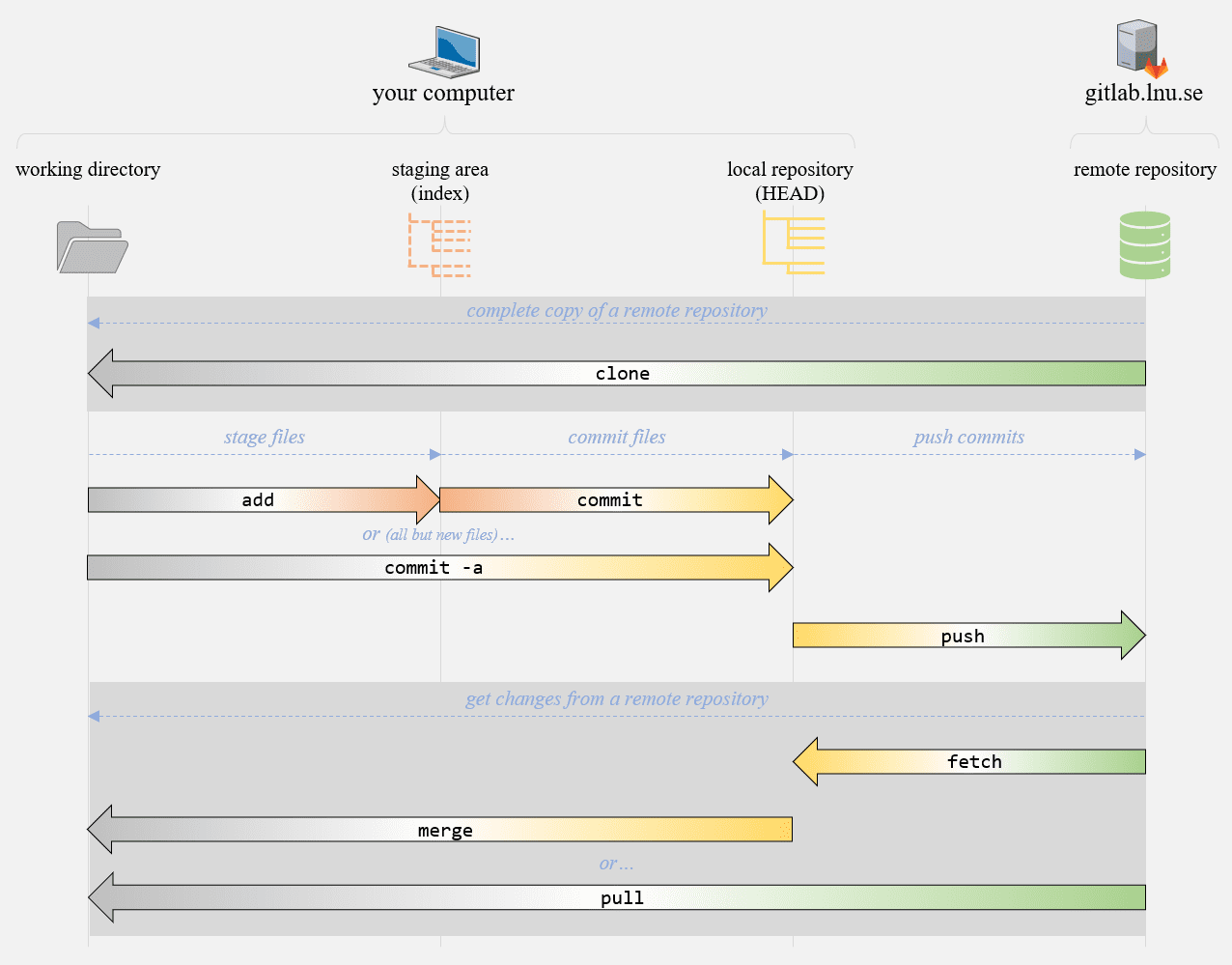 your computer

gitlab.lnu.se

working directory

staging area
(index)

local repository
(HEAD)

remote repository

complete copy of a remote repository

clone

stage files

commit files

push commits

add

commit

or (all but new files) …

commit -a

push

get changes from a remote repository

fetch

merge

or …

pull